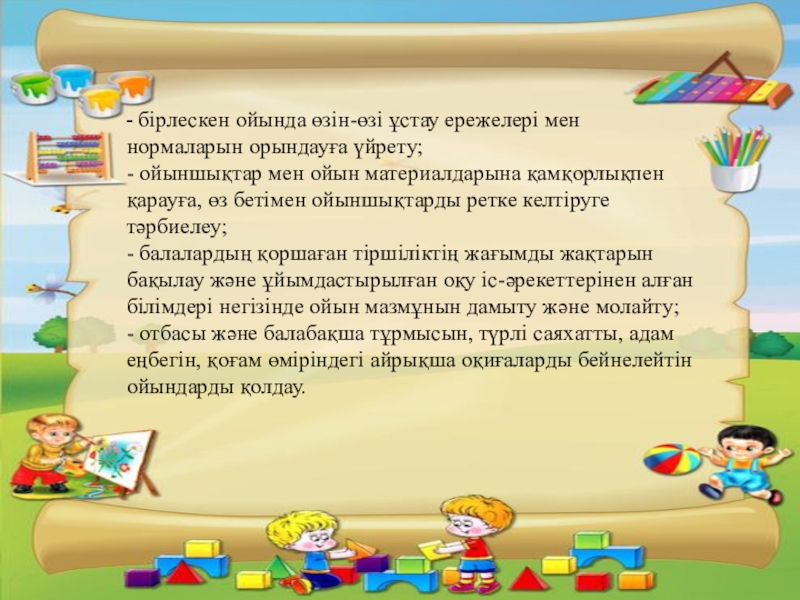 - бірлескен ойында өзін-өзі ұстау ережелері мен нормаларын орындауға үйрету;
- ойыншықтар мен ойын материалдарына қамқорлықпен қарауға, өз бетімен ойыншықтарды ретке келтіруге тәрбиелеу;
- балалардың қоршаған тіршіліктің жағымды жақтарын бақылау және ұйымдастырылған оқу іс-әрекеттерінен алған білімдері негізінде ойын мазмұнын дамыту және молайту;
- отбасы және балабақша тұрмысын, түрлі саяхатты, адам еңбегін, қоғам өміріндегі айрықша оқиғаларды бейнелейтін ойындарды қолдау.